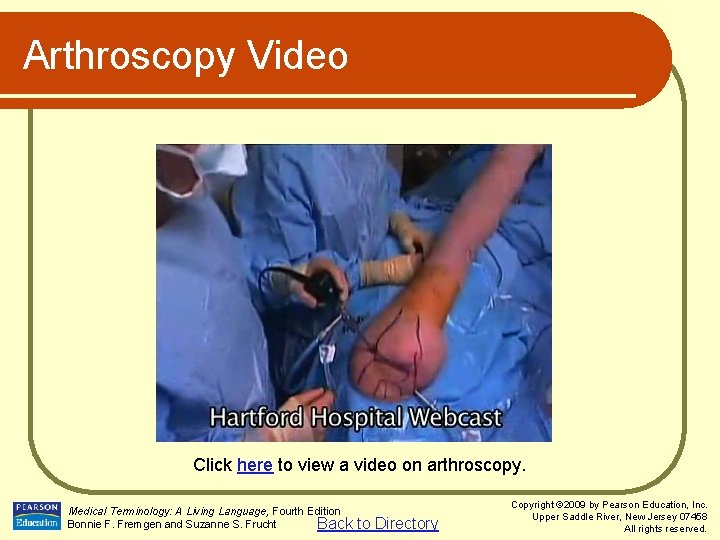 Arthroscopy Video

Hartford Hospital Webcast

Click here to view a video on arthroscopy.

PEARSON Education

Medical Terminology: A Living Language, Fourth Edition
Bonnie F. Fremgen and Suzanne S. Frucht

Back to Directory

Copyright ©2009 by Pearson Education, Inc.
Upper Saddle River, New Jersey 07458
All rights reserved.